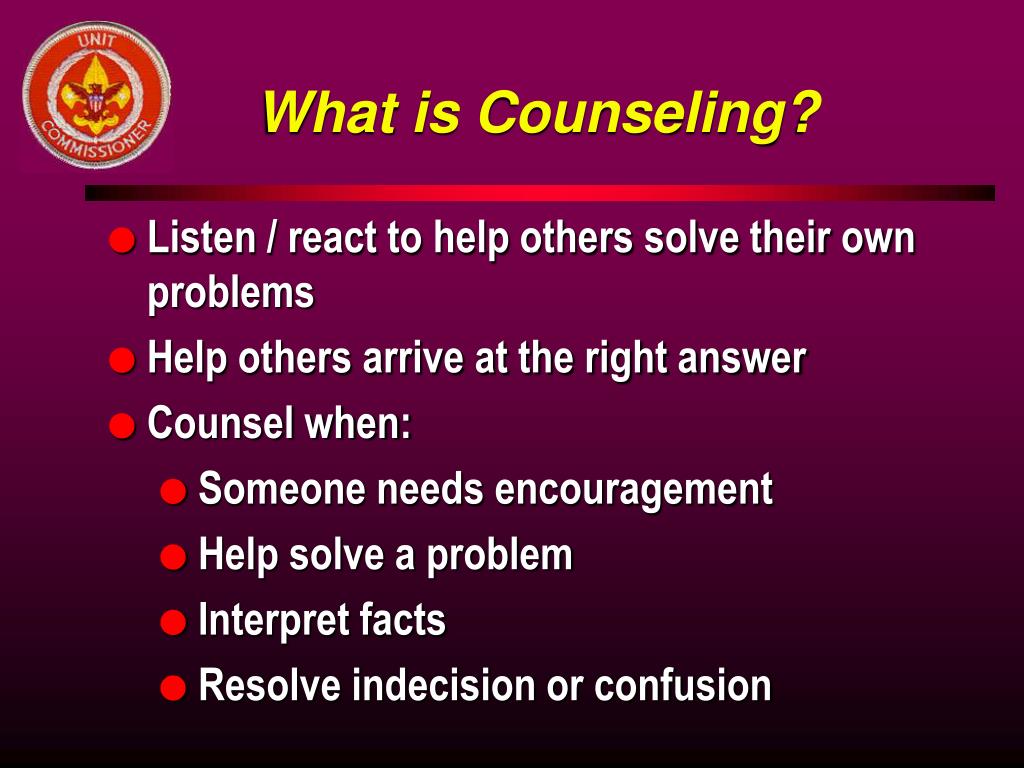 UNIT COMMISSIONER

What is Counseling?

- Listen / react to help others solve their own problems
- Help others arrive at the right answer
- Counsel when:
  - Someone needs encouragement
  - Help solve a problem
  - Interpret facts
  - Resolve indecision or confusion